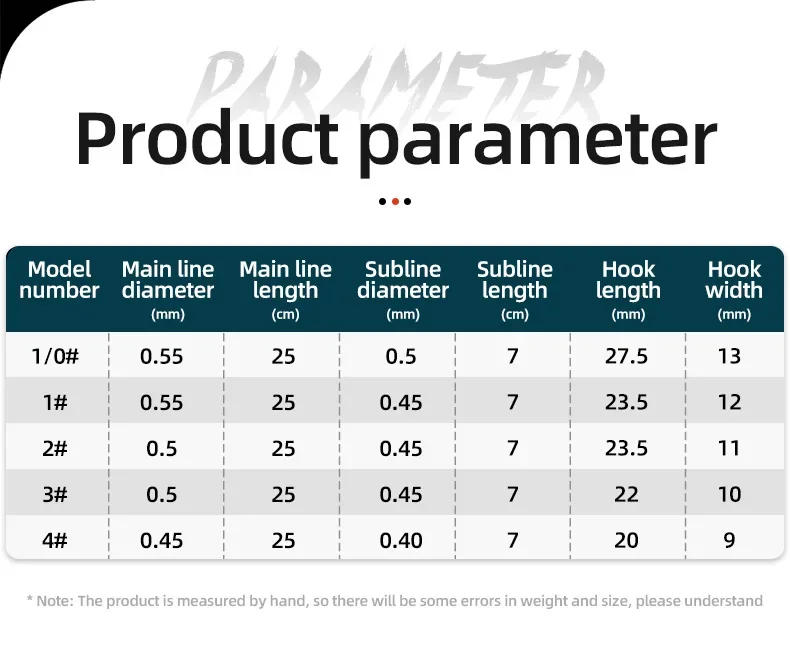 PARAMETER

Product parameter

| Model number | Main line diameter (mm) | Main line length (cm) | Subline diameter (mm) | Subline length (cm) | Hook length (mm) | Hook width (mm) |
|---|---|---|---|---|---|---|
| 1/0# | 0.55 | 25 | 0.5 | 7 | 27.5 | 13 |
| 1# | 0.55 | 25 | 0.45 | 7 | 23.5 | 12 |
| 2# | 0.5 | 25 | 0.45 | 7 | 23.5 | 11 |
| 3# | 0.5 | 25 | 0.45 | 7 | 22 | 10 |
| 4# | 0.45 | 25 | 0.40 | 7 | 20 | 9 |

* Note: The product is measured by hand, so there will be some errors in weight and size, please understand